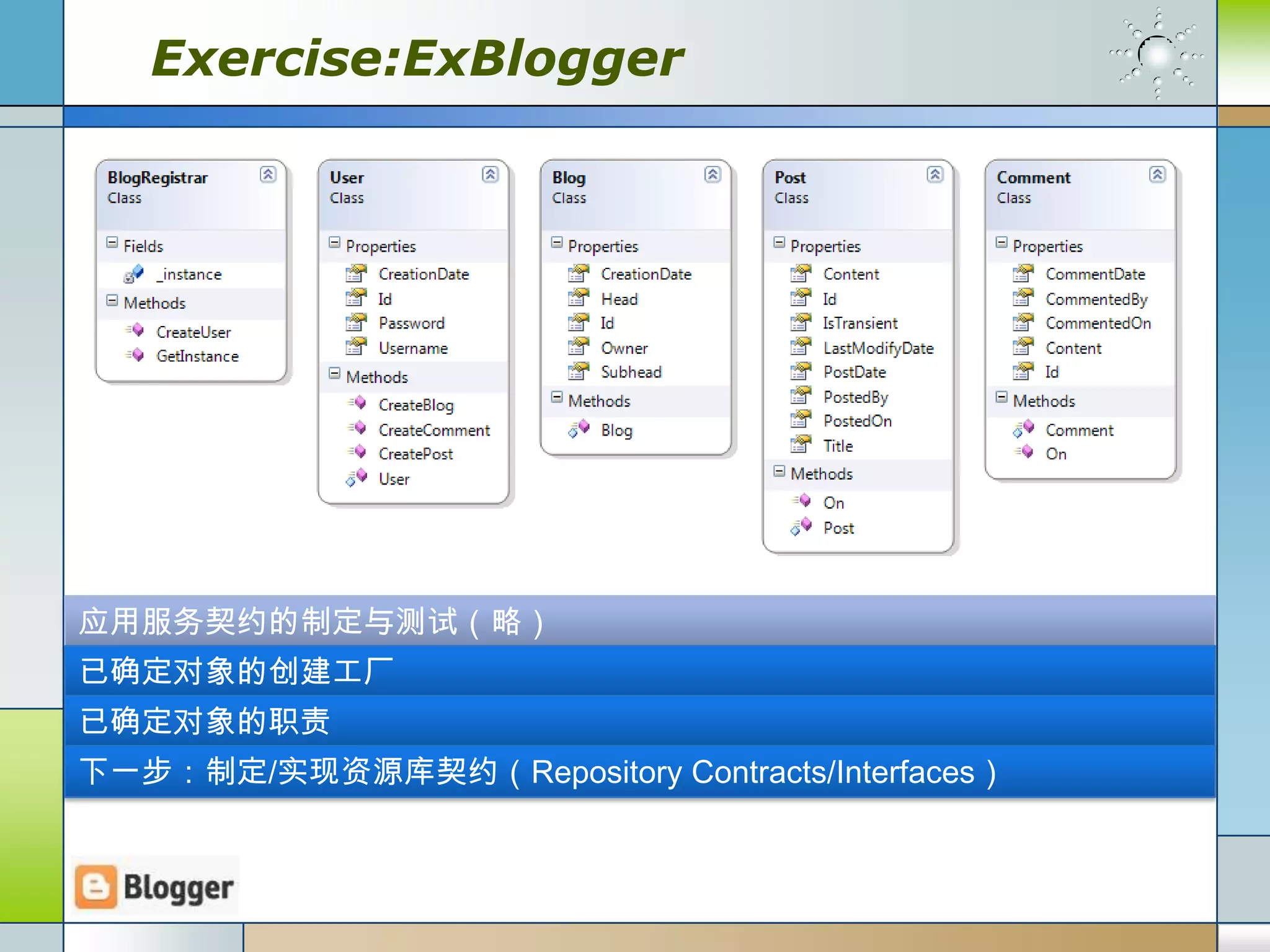 Exercise:ExBlogger

BlogRegistrar
Class

Fields
_instance

Methods
CreateUser
GetInstance

User
Class

Properties
CreationDate
Id
Password
Username

Methods
CreateBlog
CreateComment
CreatePost
User

Blog
Class

Properties
CreationDate
Head
Id
Owner
Subhead

Methods
Blog

Post
Class

Properties
Content
Id
IsTransient
LastModifyDate
PostDate
PostedBy
PostedOn
Title

Methods
On
Post

Comment
Class

Properties
CommentDate
CommentedBy
CommentedOn
Content
Id

Methods
Comment
On

应用服务契约的制定与测试（略）

已确定对象的创建工厂

已确定对象的职责

下一步：制定/实现资源库契约（Repository Contracts/Interfaces）

Blogger